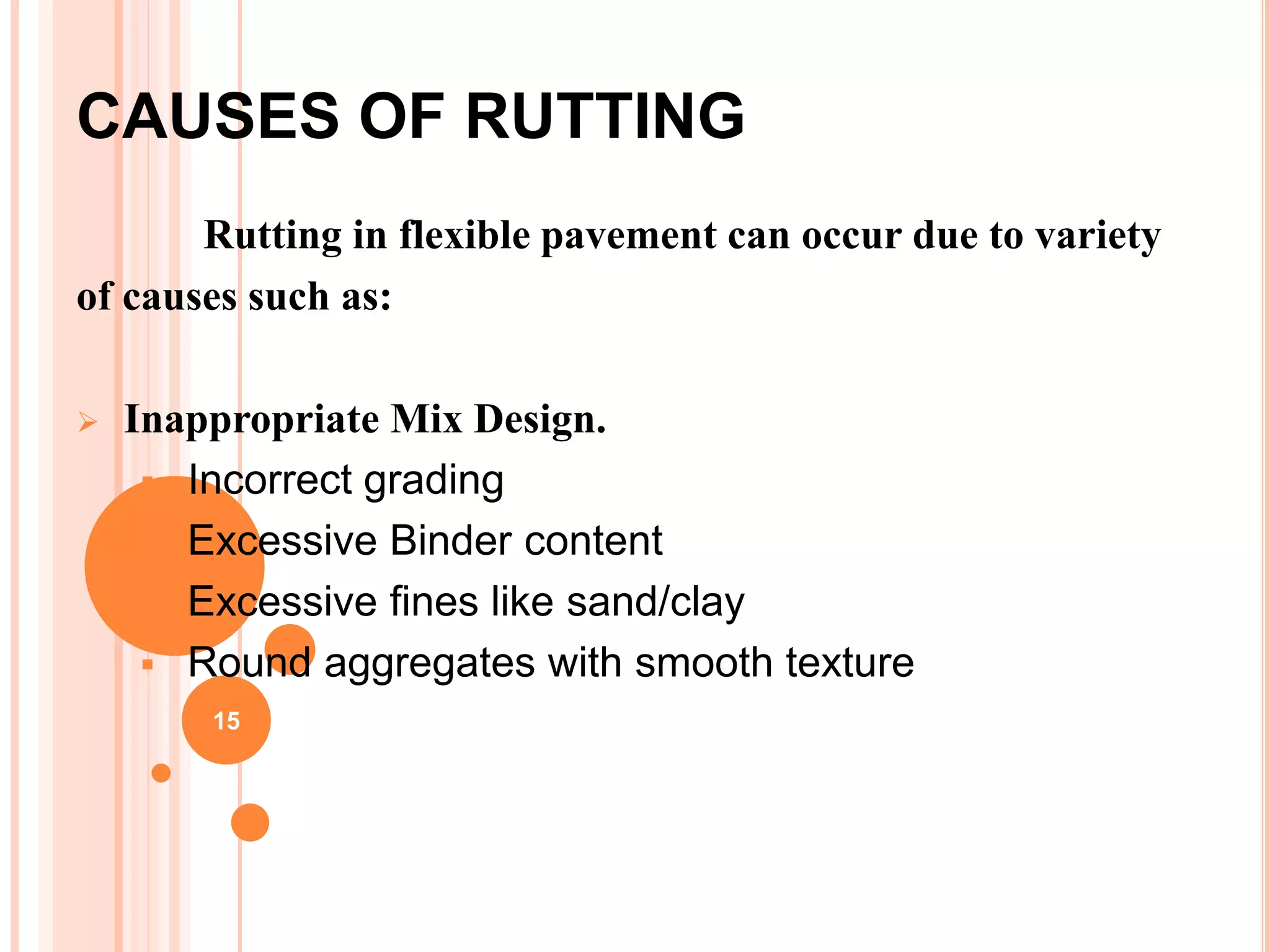 CAUSES OF RUTTING

Rutting in flexible pavement can occur due to variety of causes such as:

➢ Inappropriate Mix Design.
▪ Incorrect grading
▪ Excessive Binder content
▪ Excessive fines like sand/clay
▪ Round aggregates with smooth texture

15